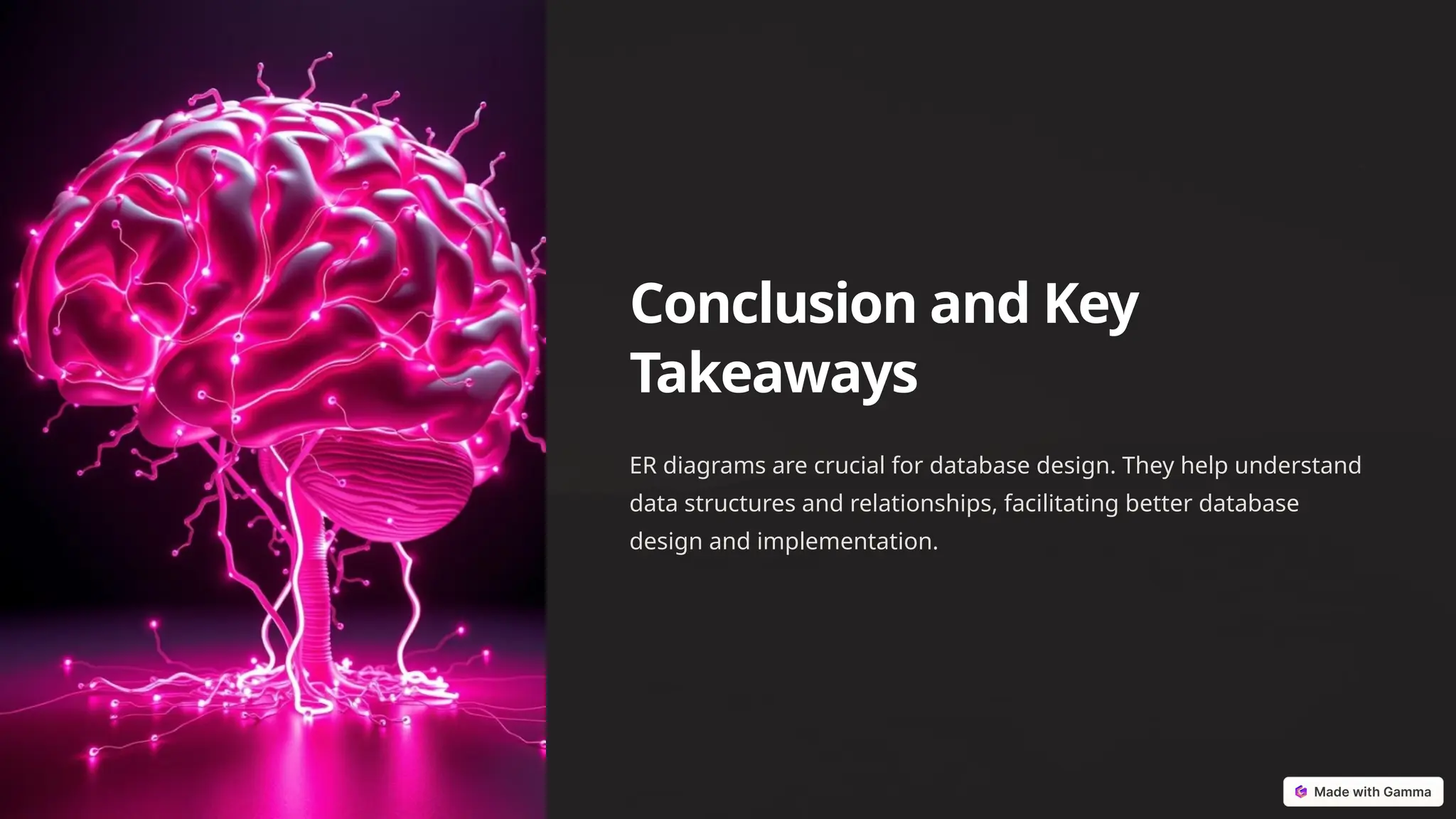 Conclusion and Key Takeaways

ER diagrams are crucial for database design. They help understand data structures and relationships, facilitating better database design and implementation.

Made with Gamma